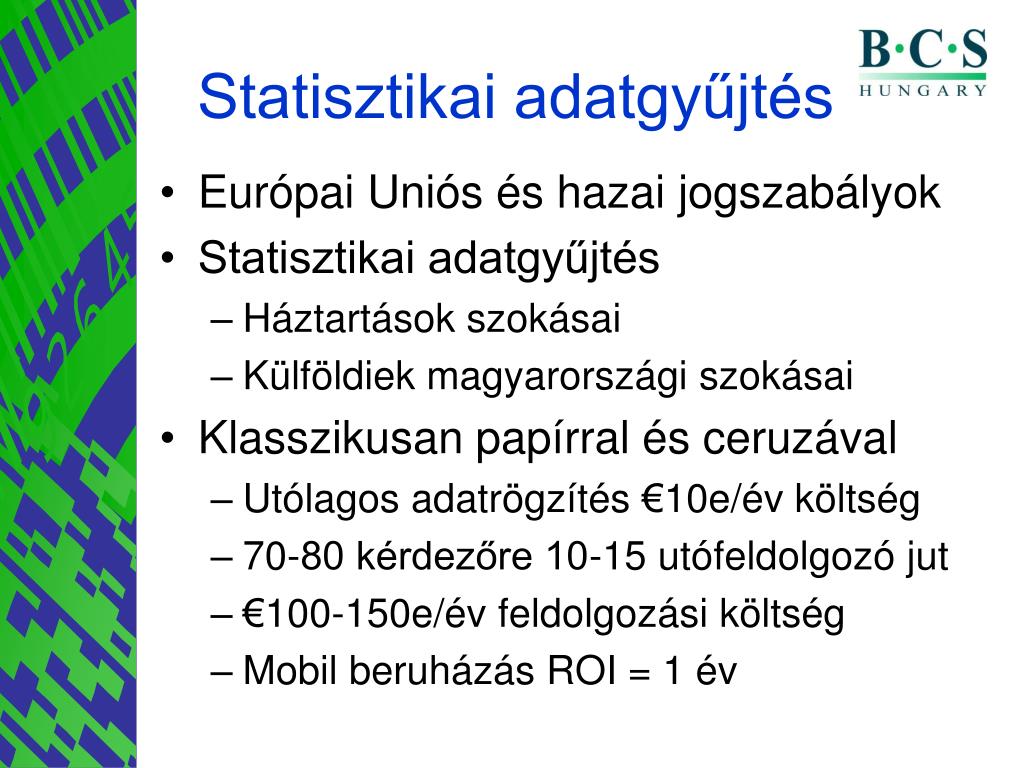 B·C·S
HUNGARY

Statisztikai adatgyűjtés

• Európai Uniós és hazai jogszabályok
• Statisztikai adatgyűjtés
– Háztartások szokásai
– Külföldiek magyarországi szokásai
• Klasszikusan papírral és ceruzával
– Utólagos adatrögzítés €10e/év költség
– 70-80 kérdezőre 10-15 utófeldolgozó jut
– €100-150e/év feldolgozási költség
– Mobil beruházás ROI = 1 év